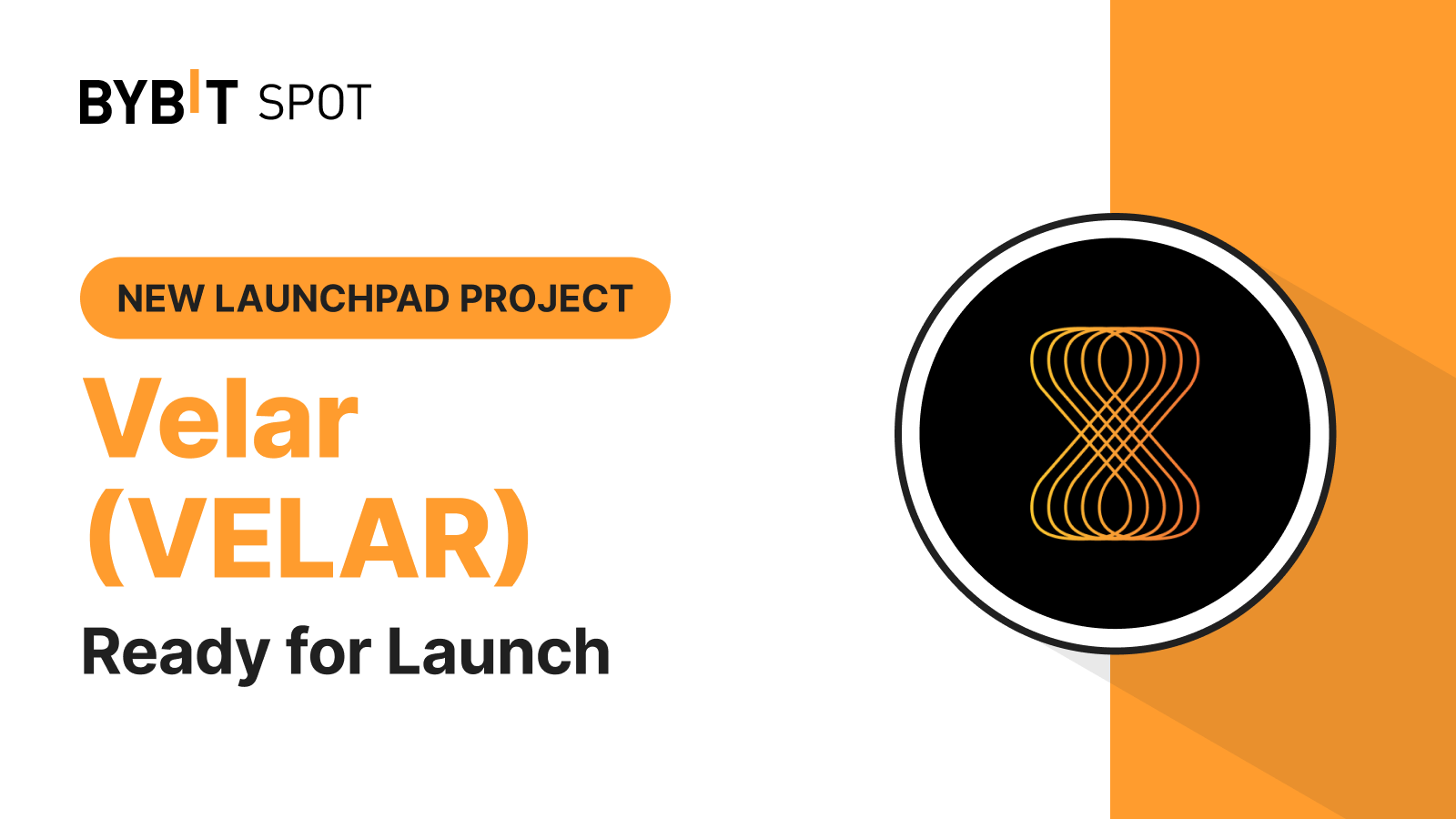 BYBIT SPOT

NEW LAUNCHPAD PROJECT

Velar (VELAR)

Ready for Launch